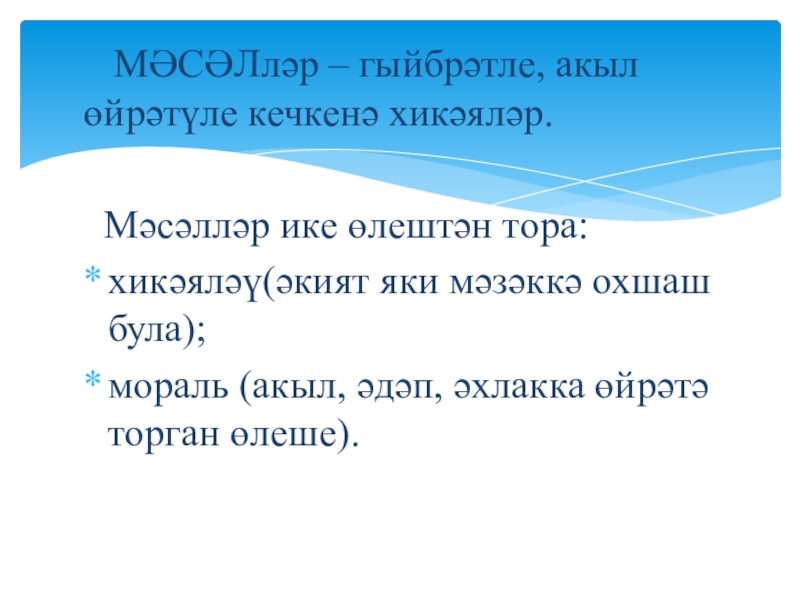 МӘСӘЛләр – гыйбрәтле, акыл өйрәтүле кечкенә хикәяләр.

Мәсәлләр ике өлештән тора:

* хикәяләү(әкият яки мәзәккә охшаш була);
* мораль (акыл, әдәп, әхлакка өйрәтә торган өлеше).